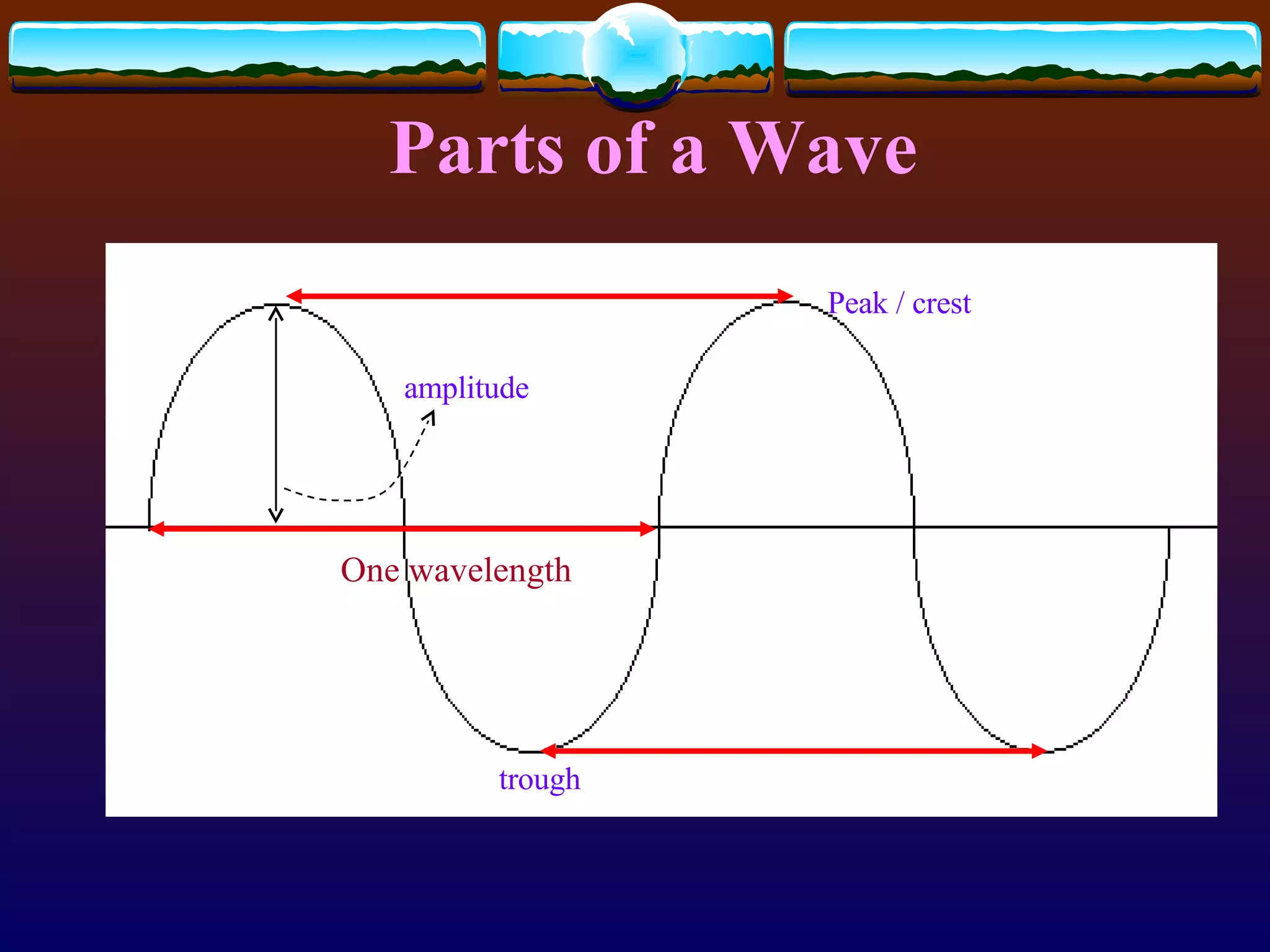 Parts of a Wave

Peak / crest

amplitude

One wavelength

trough